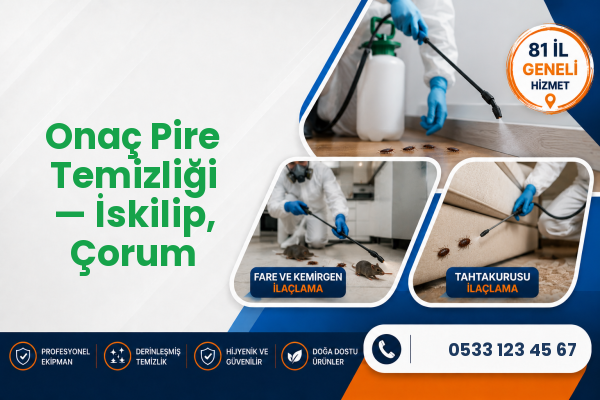 81 İL
GENELİ
HİZMET

Onaç Pire Temizliği — İskilip, Çorum

FARE VE KEMİRGEN
İLAÇLAMA

TAHTAKURUSU
İLAÇLAMA

PROFESYONEL EKİPMAN

DERİNLEŞMİŞ TEMİZLİK

HİJYENİK VE GÜVENİLİR

DOĞA DOSTU ÜRÜNLER

0533 123 45 67